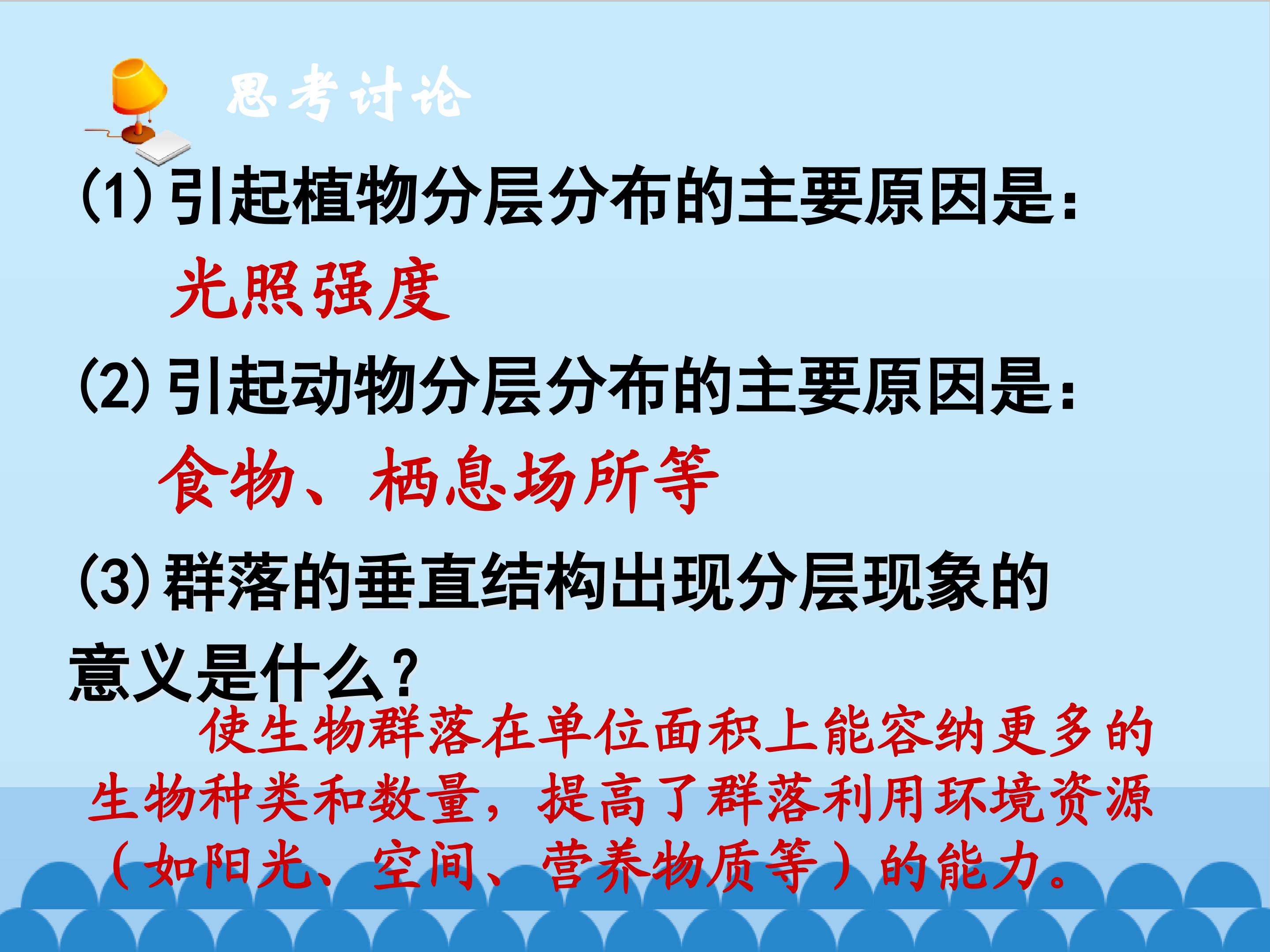 思考讨论

(1)引起植物分层分布的主要原因是:

光照强度

(2)引起动物分层分布的主要原因是:

食物、栖息场所等

(3)群落的垂直结构出现分层现象的意义是什么?

使生物群落在单位面积上能容纳更多的生物种类和数量，提高了群落利用环境资源(如阳光、空间、营养物质等)的能力。